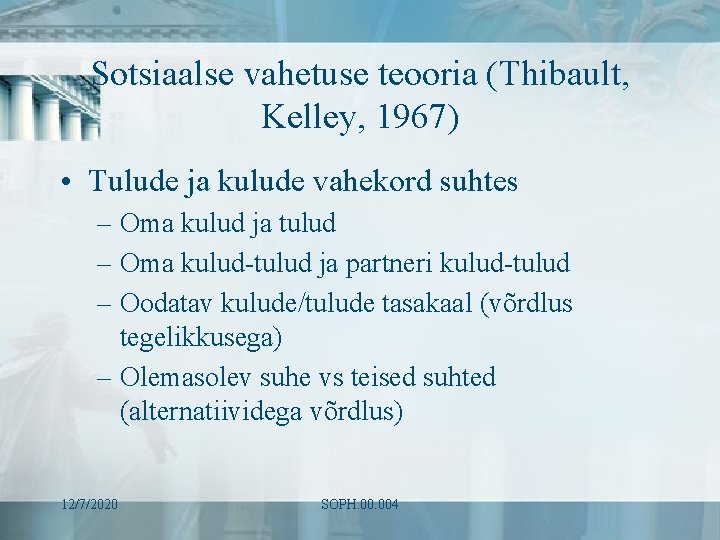 Sotsiaalse vahetuse teooria (Thibault, Kelley, 1967)

• Tulude ja kulude vahekord suhtes
– Oma kulud ja tulud
– Oma kulud-tulud ja partneri kulud-tulud
– Oodatav kulude/tulude tasakaal (võrdlus tegelikkusega)
– Olemasolev suhe vs teised suhted (alternatiividega võrdlus)

12/7/2020

SOPH.00.004